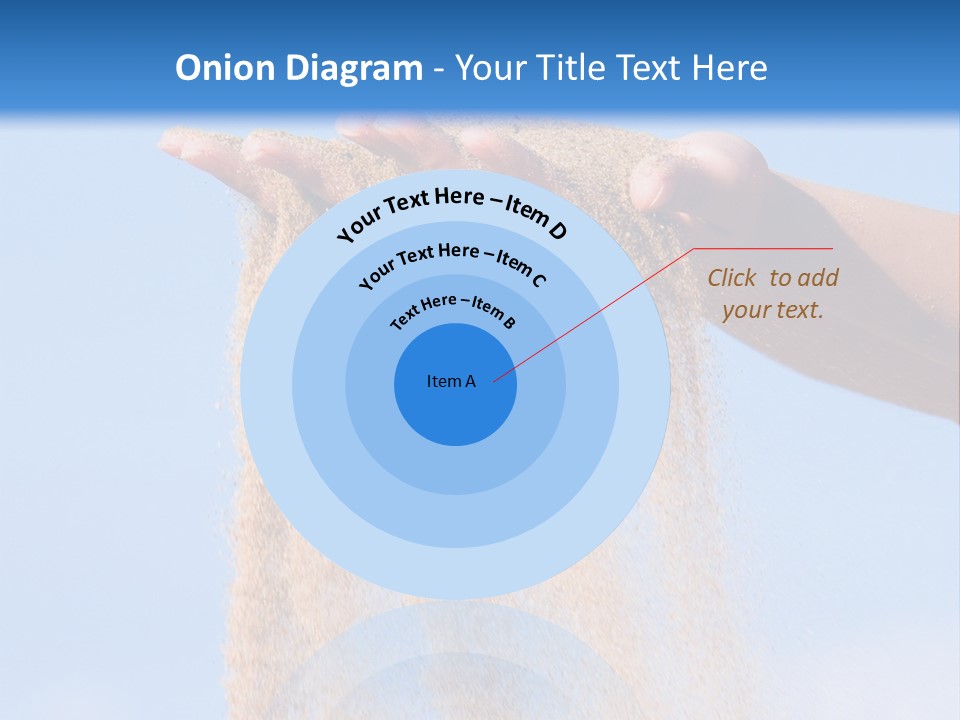 Onion Diagram - Your Title Text Here

Your Text Here – Item D

Your Text Here – Item C

Text Here – Item B

Item A

Click to add your text.